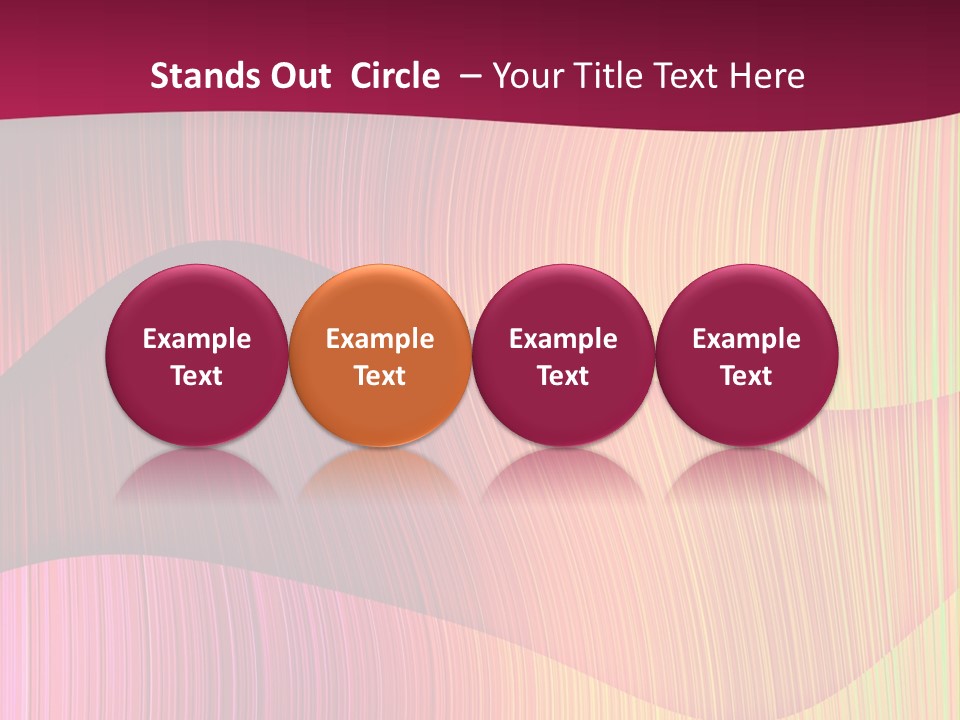 Stands Out Circle – Your Title Text Here

Example Text

Example Text

Example Text

Example Text